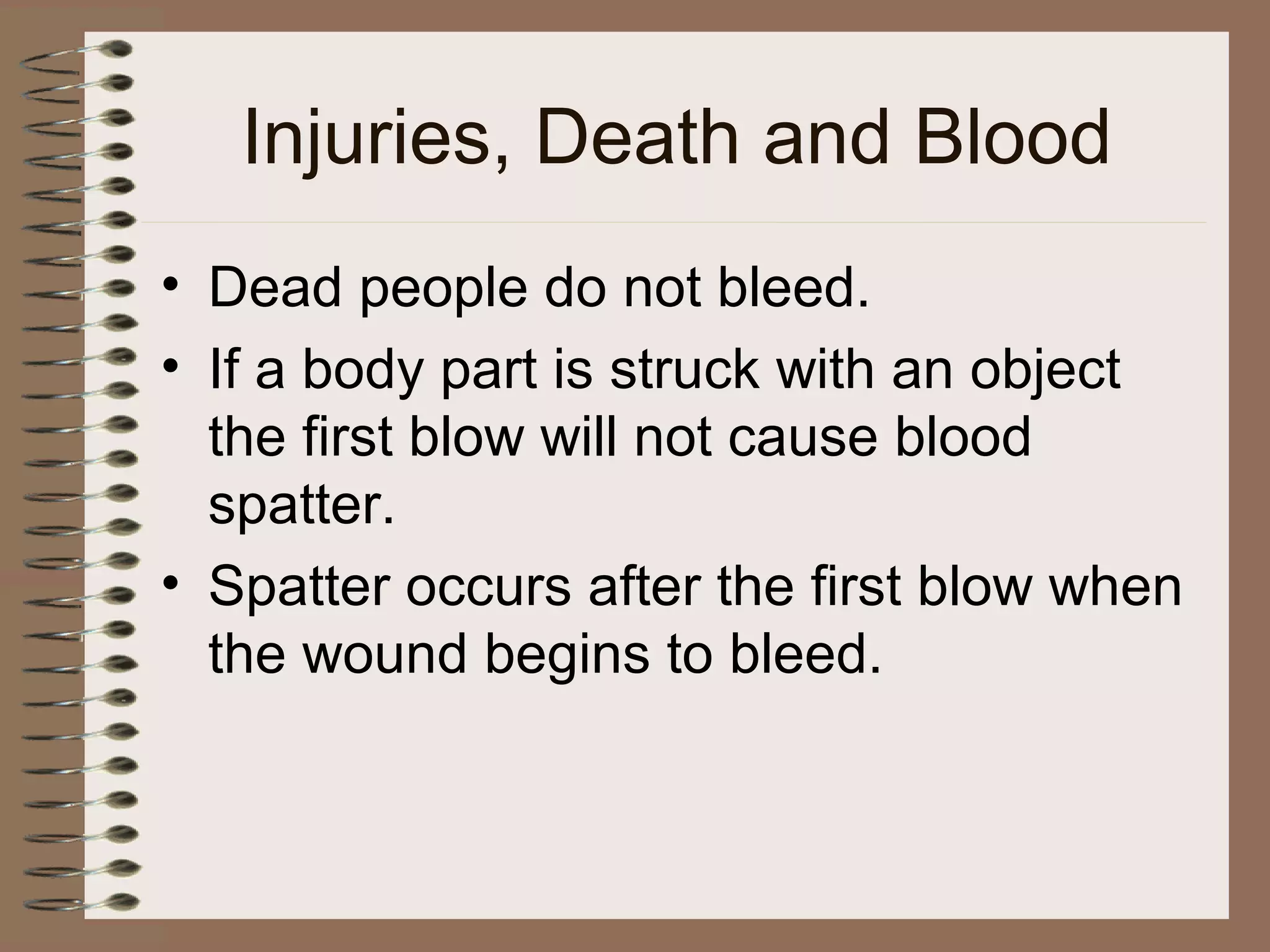 Injuries, Death and Blood

• Dead people do not bleed.
• If a body part is struck with an object the first blow will not cause blood spatter.
• Spatter occurs after the first blow when the wound begins to bleed.